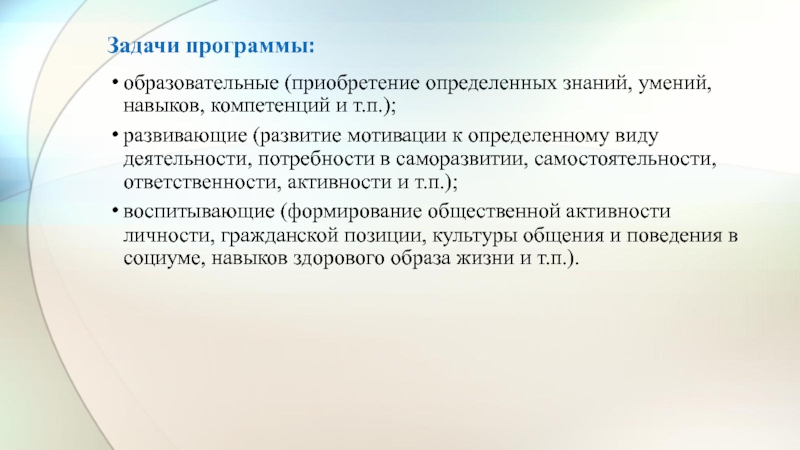 Задачи программы:

• образовательные (приобретение определенных знаний, умений, навыков, компетенций и т.п.);

• развивающие (развитие мотивации к определенному виду деятельности, потребности в саморазвитии, самостоятельности, ответственности, активности и т.п.);

• воспитывающие (формирование общественной активности личности, гражданской позиции, культуры общения и поведения в социуме, навыков здорового образа жизни и т.п.).